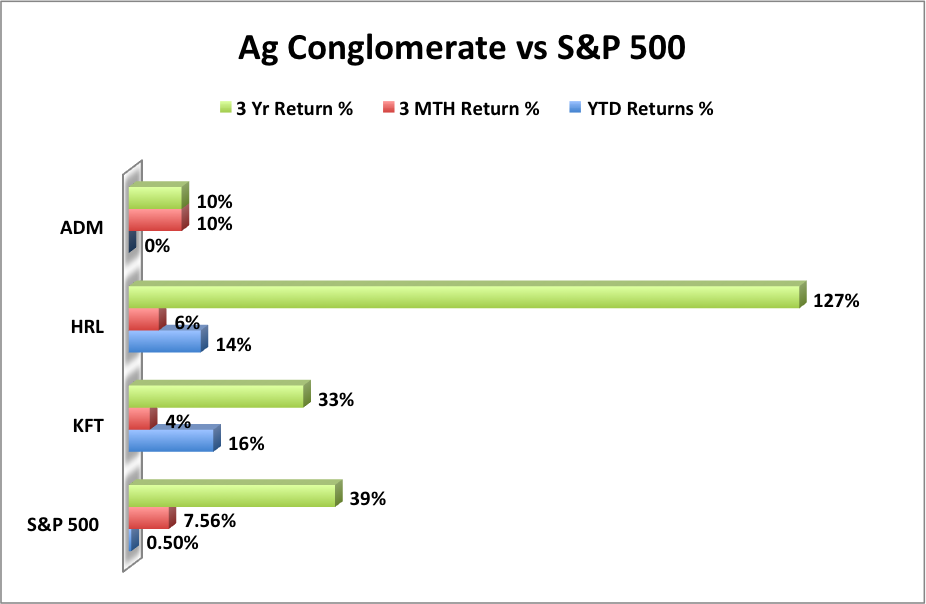 Ag Conglomerate vs S&P 500

3 Yr Return %   3 MTH Return %   YTD Returns %

ADM
10%
10%
0%

HRL
127%
6%
14%

KFT
33%
4%
16%

S&P 500
39%
7.56%
0.50%